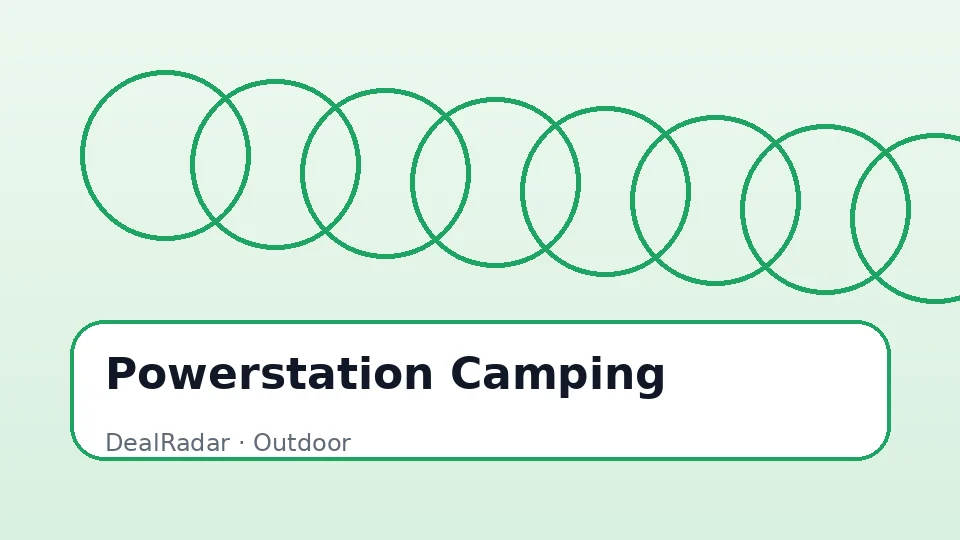 Powerstation Camping

DealRadar · Outdoor